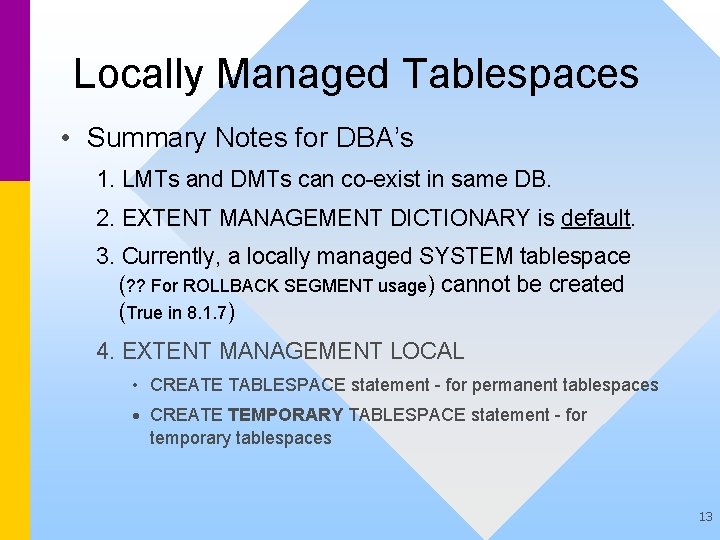 Locally Managed Tablespaces

• Summary Notes for DBA's

1. LMTs and DMTs can co-exist in same DB.

2. EXTENT MANAGEMENT DICTIONARY is default.

3. Currently, a locally managed SYSTEM tablespace (?? For ROLLBACK SEGMENT usage) cannot be created (True in 8.1.7)

4. EXTENT MANAGEMENT LOCAL

• CREATE TABLESPACE statement - for permanent tablespaces

• CREATE TEMPORARY TABLESPACE statement - for temporary tablespaces

13